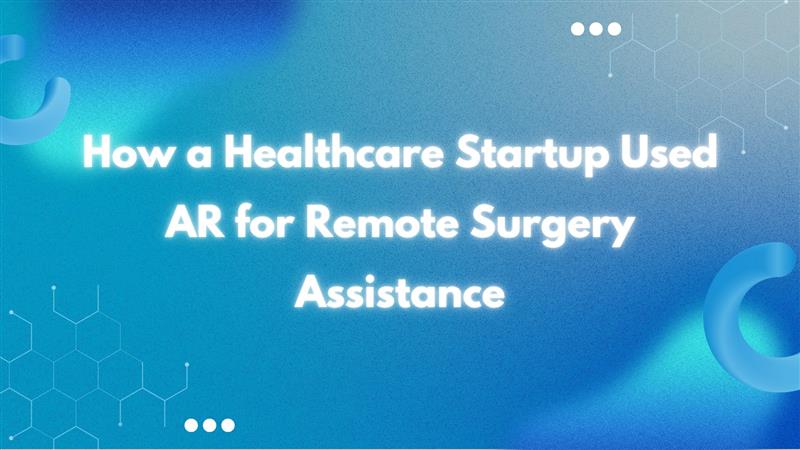 How a Healthcare Startup Used AR for Remote Surgery Assistance